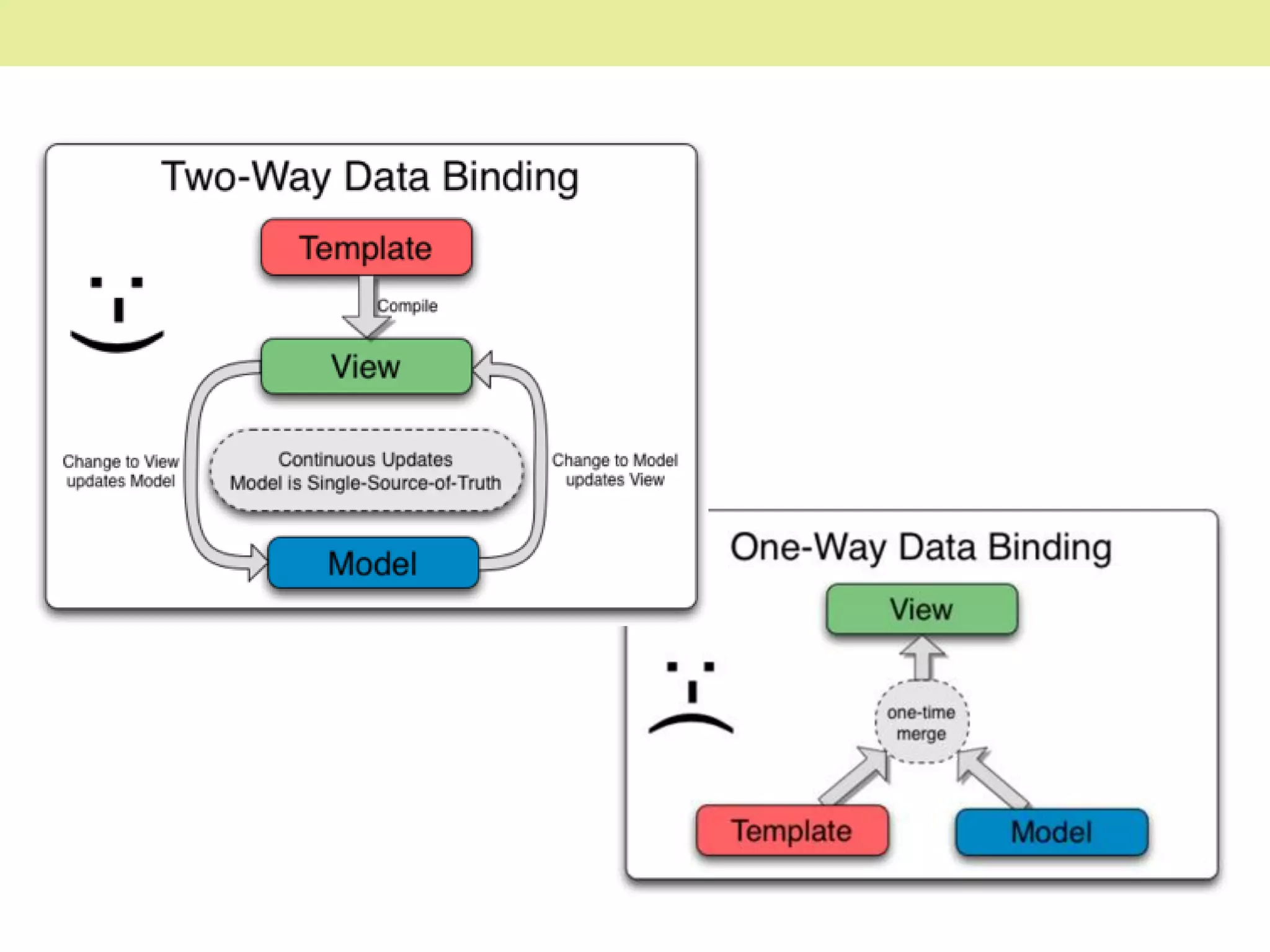 Two-Way Data Binding

Template

Compile

View

Change to View updates Model

Continuous Updates
Model is Single-Source-of-Truth

Change to Model updates View

Model

One-Way Data Binding

View

one-time merge

Template

Model